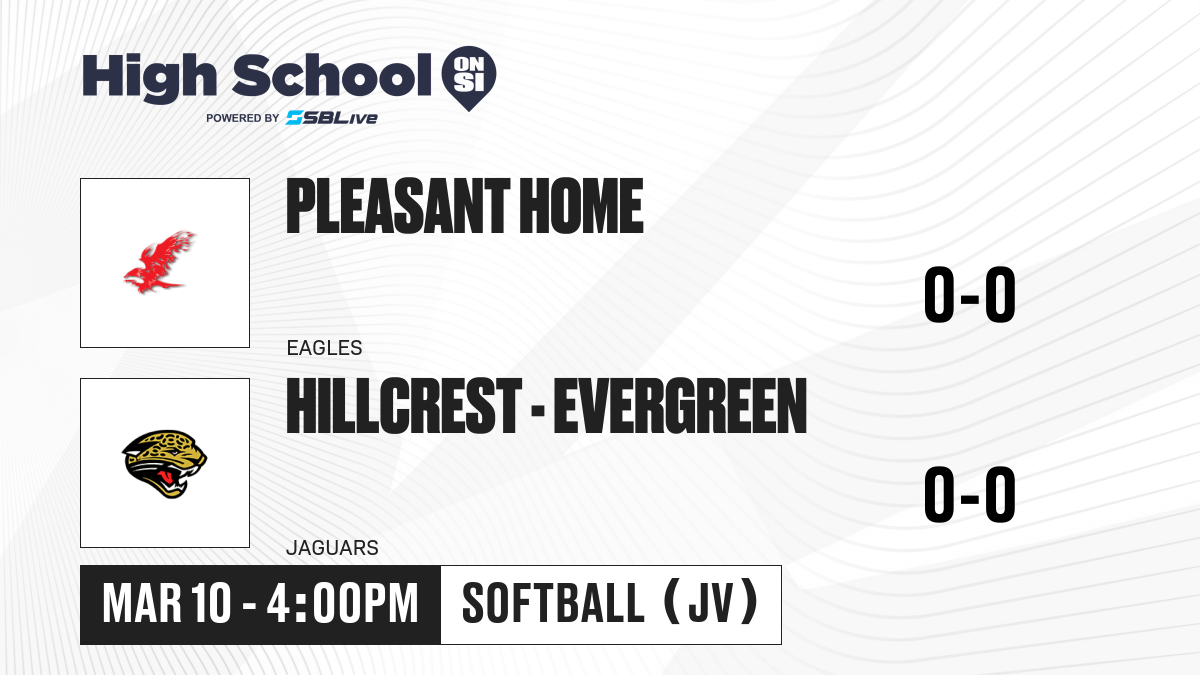 High School ON SI
POWERED BY SBLive

PLEASANT HOME
EAGLES
0-0

HILLCREST - EVERGREEN
JAGUARS
0-0

MAR 10 - 4:00PM
SOFTBALL (JV)